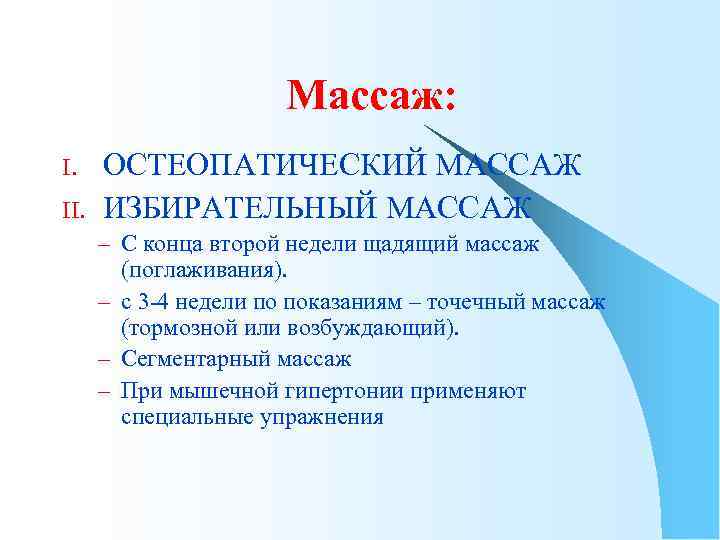 Массаж:

I. ОСТЕОПАТИЧЕСКИЙ МАССАЖ
II. ИЗБИРАТЕЛЬНЫЙ МАССАЖ
– С конца второй недели щадящий массаж (поглаживания).
– с 3-4 недели по показаниям – точечный массаж (тормозной или возбуждающий).
– Сегментарный массаж
– При мышечной гипертонии применяют специальные упражнения